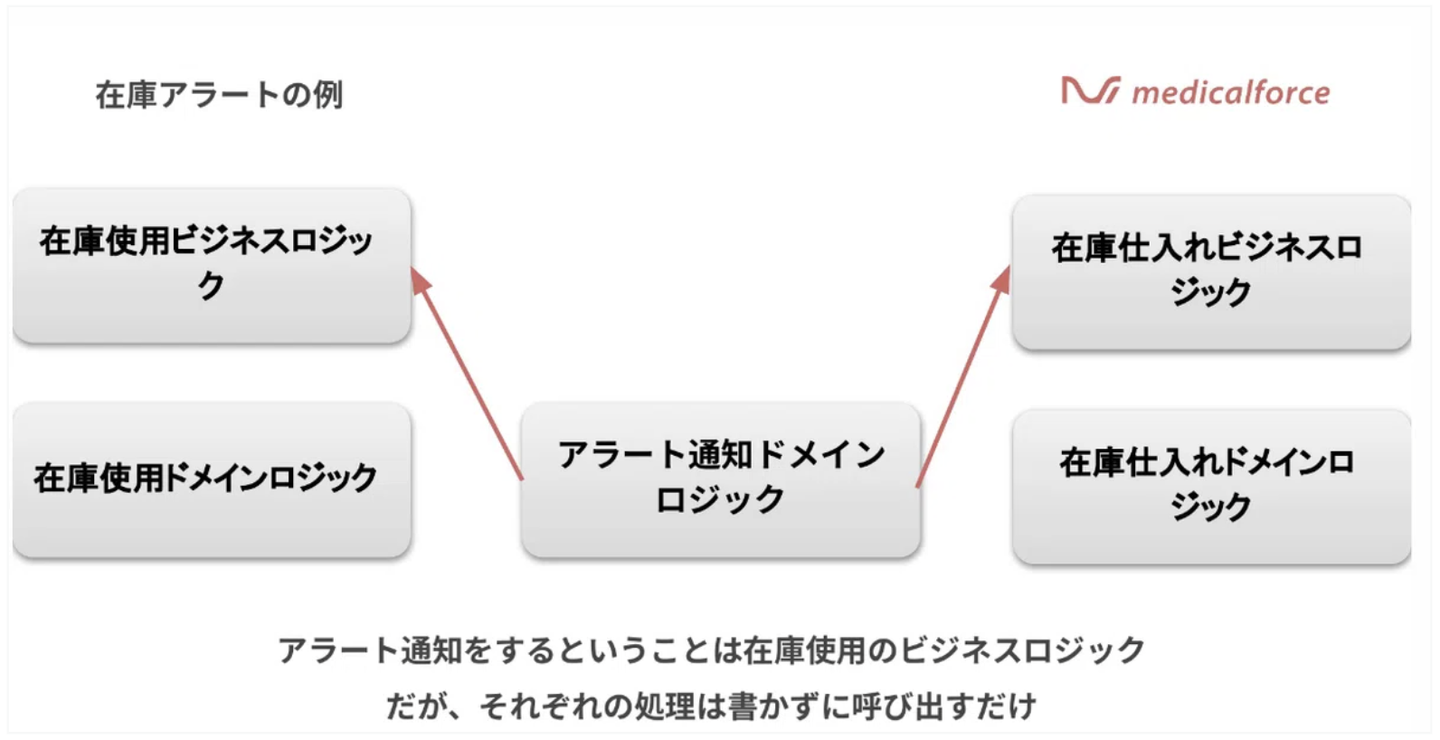 在庫アラートの例

medicalforce

在庫使用ビジネスロジック

在庫仕入れビジネスロジック

在庫使用ドメインロジック

アラート通知ドメインロジック

在庫仕入れドメインロジック

アラート通知をするということは在庫使用のビジネスロジック

だが、それぞれの処理は書かずに呼び出すだけ